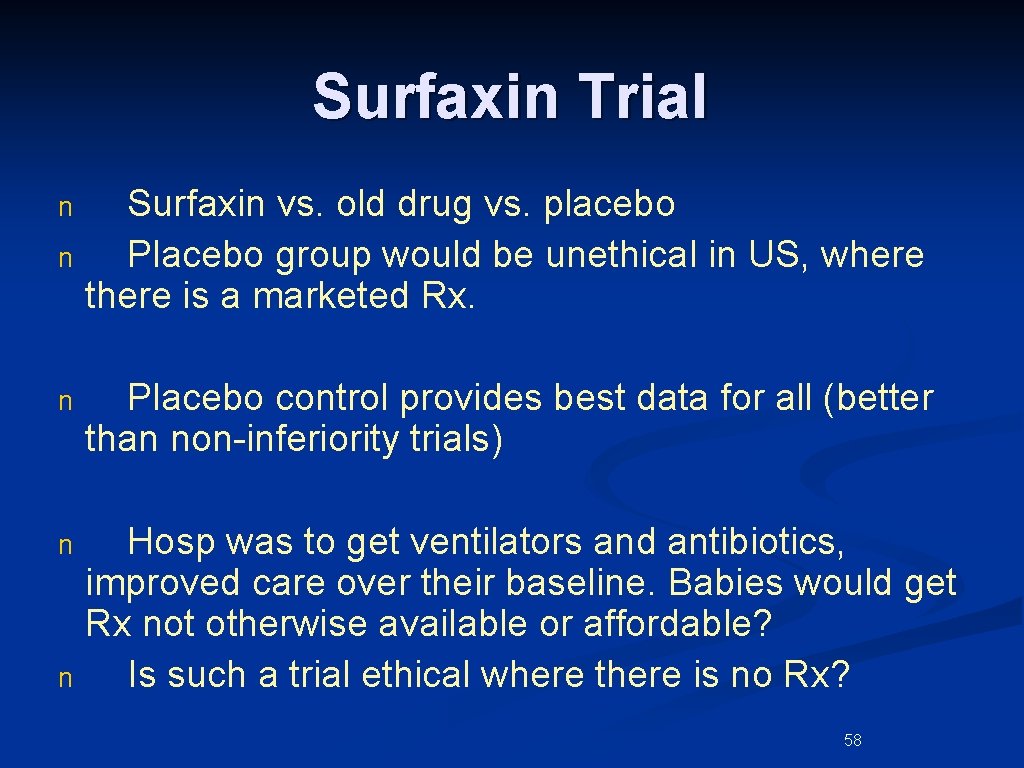 Surfaxin Trial

n Surfaxin vs. old drug vs. placebo
n Placebo group would be unethical in US, where there is a marketed Rx.

n Placebo control provides best data for all (better than non-inferiority trials)

n Hosp was to get ventilators and antibiotics, improved care over their baseline. Babies would get Rx not otherwise available or affordable?
n Is such a trial ethical where there is no Rx?

58